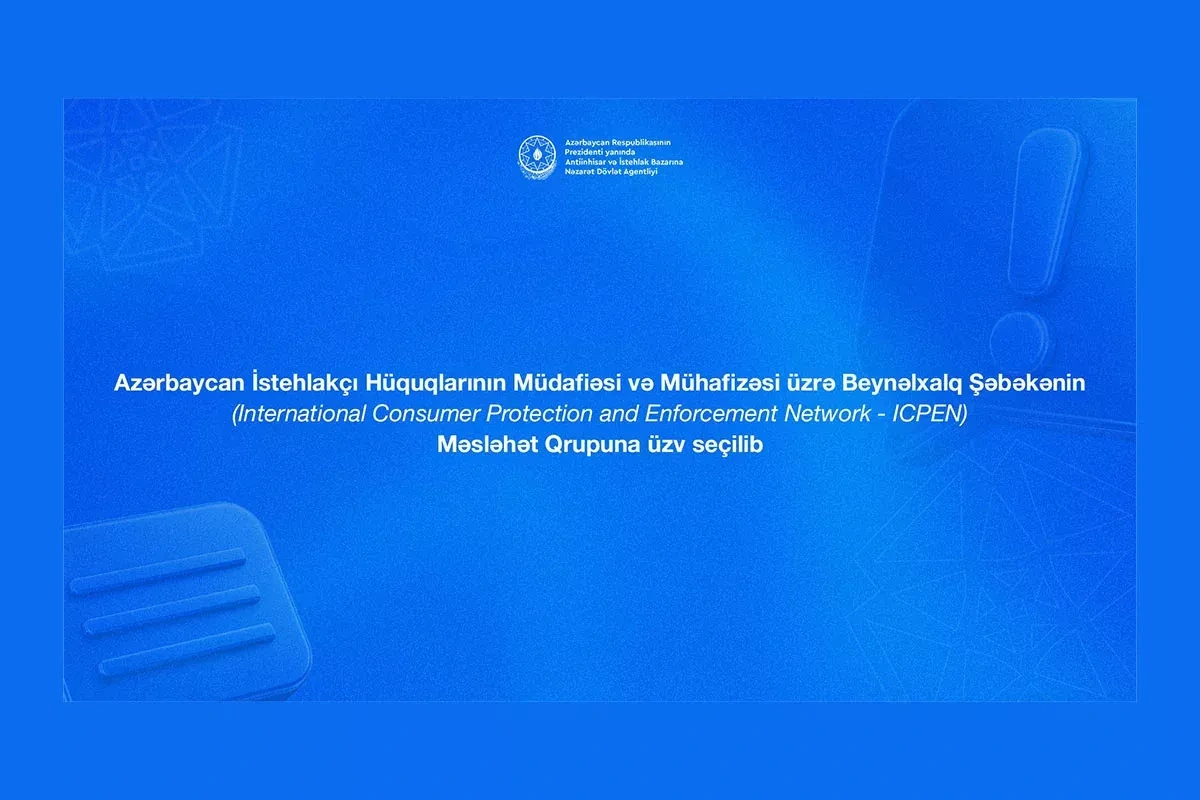 Azərbaycan Respublikasının
Prezidenti yanında
Antiinhisar və İstehlak Bazarına
Nəzarət Dövlət Agentliyi

Azərbaycan İstehlakçı Hüquqlarının Müdafiəsi və Mühafizəsi üzrə Beynəlxalq Şəbəkənin
(International Consumer Protection and Enforcement Network - ICPEN)
Məsləhət Qrupuna üzv seçilib